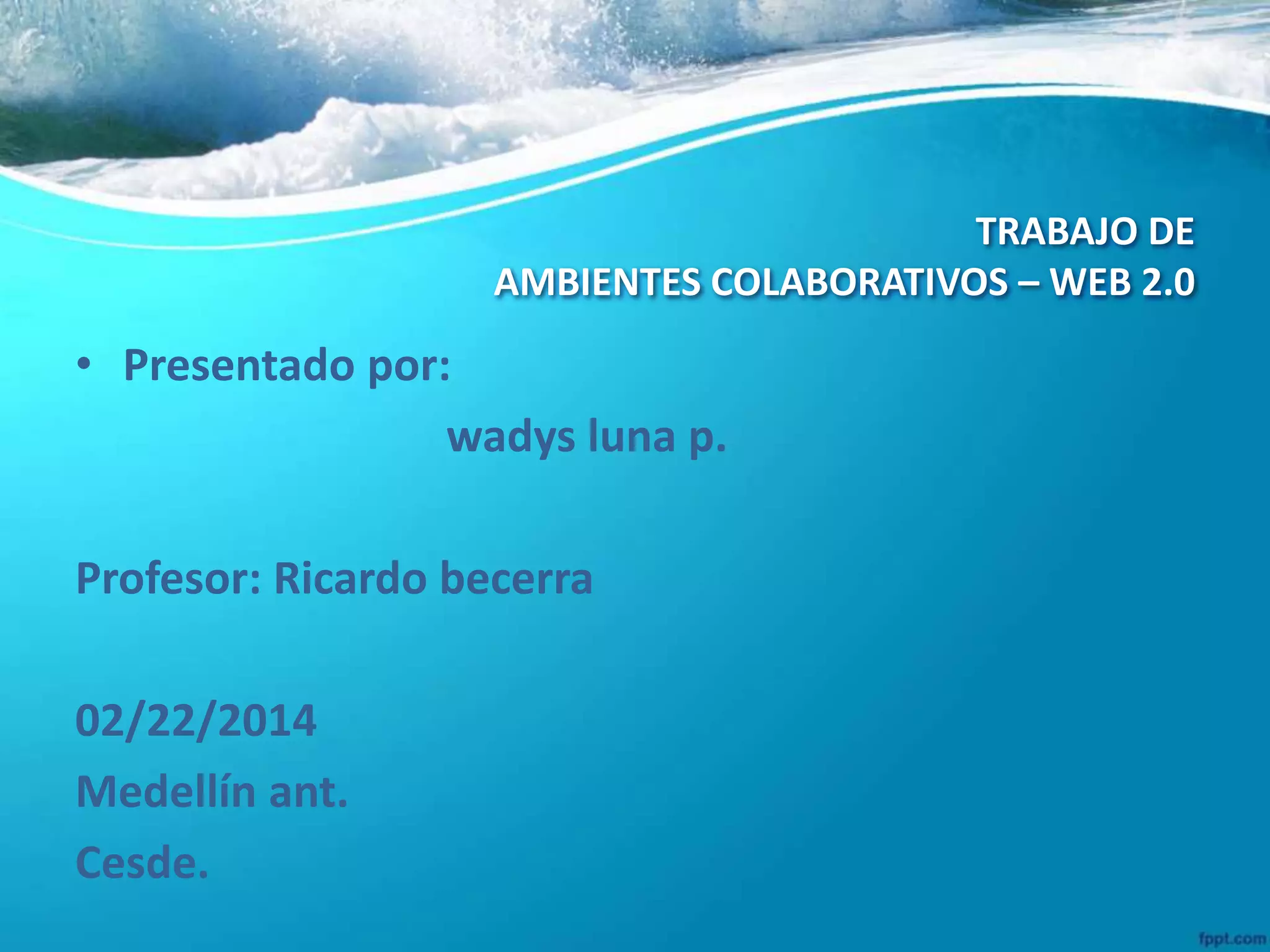 TRABAJO DE
AMBIENTES COLABORATIVOS – WEB 2.0

• Presentado por:

wadys luna p.

Profesor: Ricardo becerra

02/22/2014
Medellín ant.
Cesde.

fppt.com